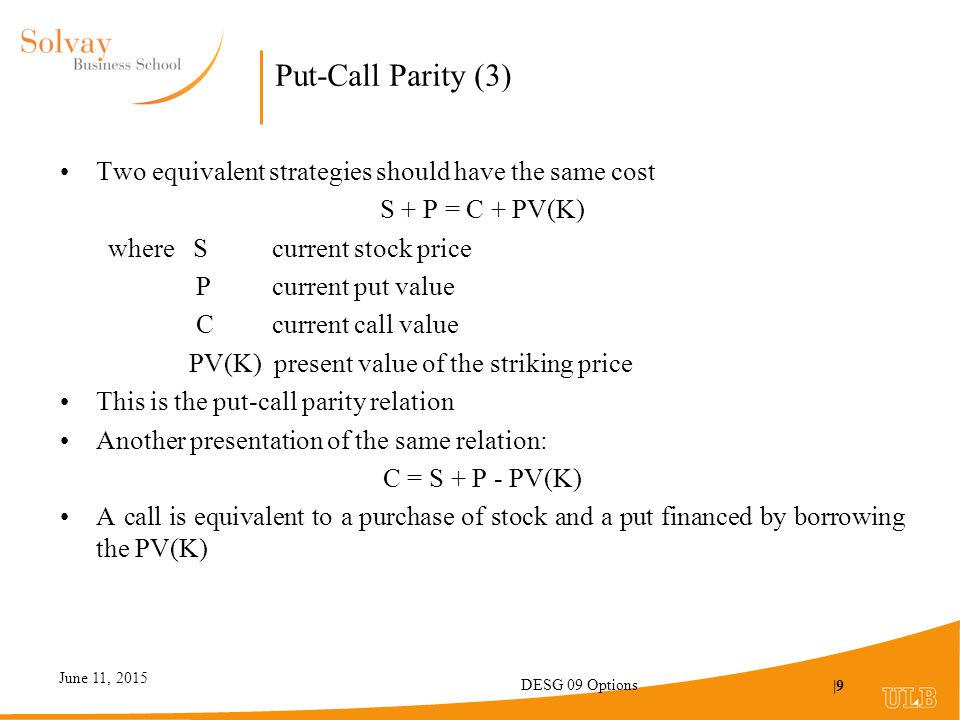 Solvay
Business School

Put-Call Parity (3)

• Two equivalent strategies should have the same cost

$S + P = C + PV(K)$

where S current stock price
P current put value
C current call value
PV(K) present value of the striking price

• This is the put-call parity relation
• Another presentation of the same relation:

$C = S + P - PV(K)$

• A call is equivalent to a purchase of stock and a put financed by borrowing the PV(K)

June 11, 2015

DESG 09 Options

|9

ULB